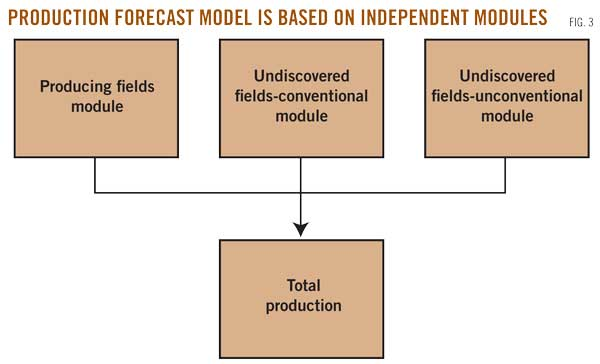 PRODUCTION FORECAST MODEL IS BASED ON INDEPENDENT MODULES

FIG. 3

Producing fields module

Undiscovered fields-conventional module

Undiscovered fields-unconventional module

Total production